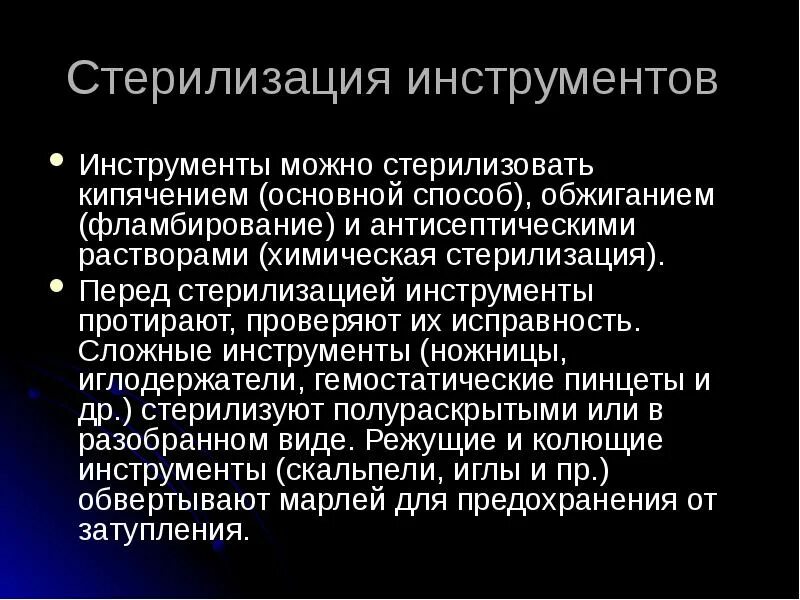 Стерилизация инструментов

Инструменты можно стерилизовать кипячением (основной способ), обжиганием (фламбирование) и антисептическими растворами (химическая стерилизация).

Перед стерилизацией инструменты протирают, проверяют их исправность. Сложные инструменты (ножницы, иглодержатели, гемостатические пинцеты и др.) стерилизуют полураскрытыми или в разобранном виде. Режущие и колющие инструменты (скальпели, иглы и пр.) обвертывают марлей для предохранения от затупления.